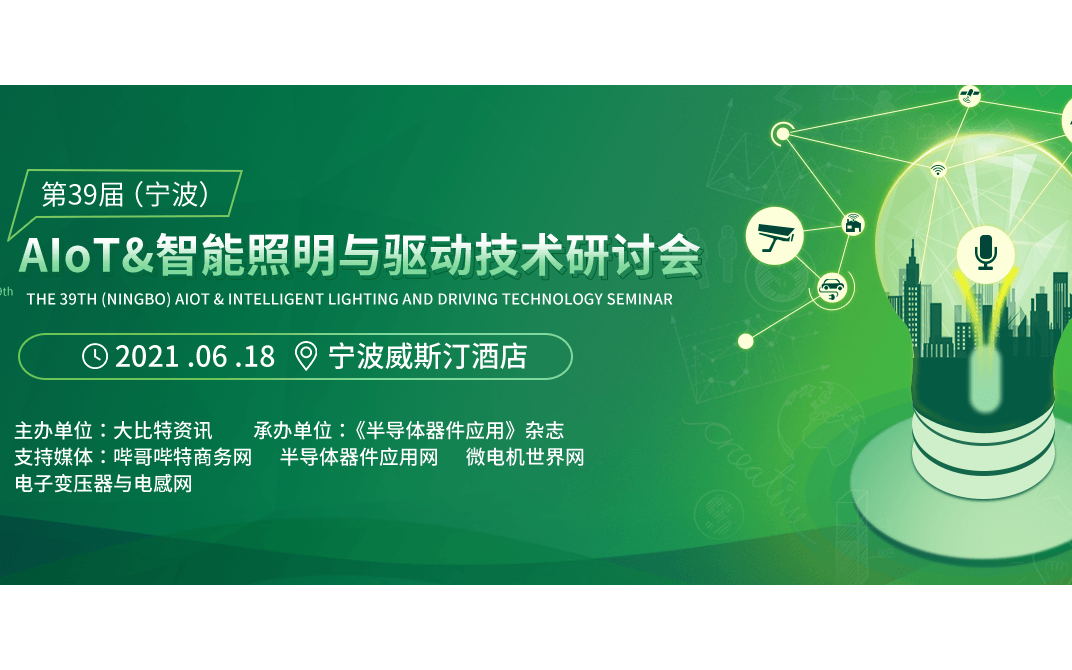 第39届（宁波）

AIoT&智能照明与驱动技术研讨会

THE 39TH (NINGBO) AIOT & INTELLIGENT LIGHTING AND DRIVING TECHNOLOGY SEMINAR

2021 .06 .18 宁波威斯汀酒店

主办单位：大比特资讯 承办单位：《半导体器件应用》杂志
支持媒体：哔哥哔特商务网 半导体器件应用网 微电机世界网
电子变压器与电感网